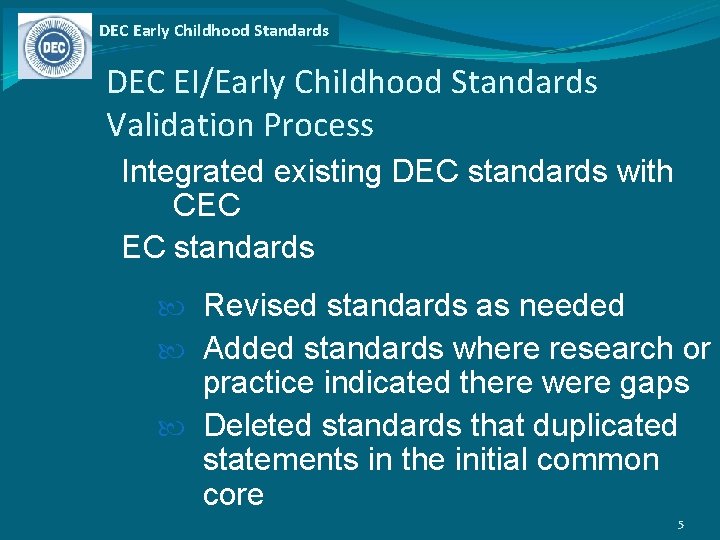 DEC

DEC Early Childhood Standards

DEC EI/Early Childhood Standards Validation Process

Integrated existing DEC standards with CEC

EC standards

Revised standards as needed

Added standards where research or practice indicated there were gaps

Deleted standards that duplicated statements in the initial common core

5